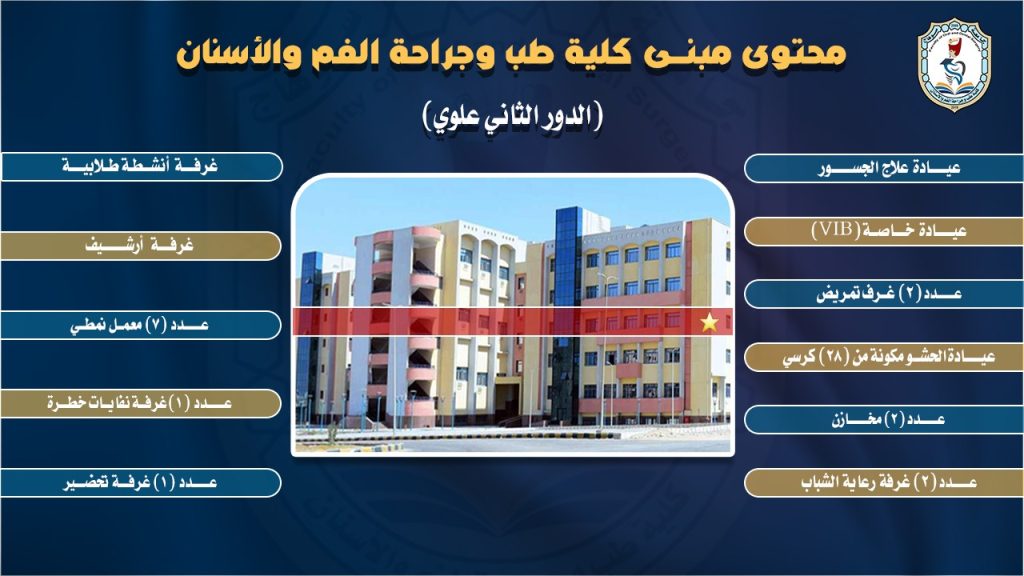 محتوى مبنى كلية طب وجراحة الفم والأسنان

(الدور الثاني علوي)

عيادة علاج الجسور

عيادة خاصة (VIB)

عدد (٢) غرف تمريض

عيادة الحشو مكونة من (٢٨) كرسي

عدد (٢) مخازن

عدد (٢) غرفة رعاية الشباب

غرفة أنشطة طلابية

غرفة أرشيف

عدد (٧) معمل نمطي

عدد (١) غرفة نفايات خطرة

عدد (١) غرفة تحضير